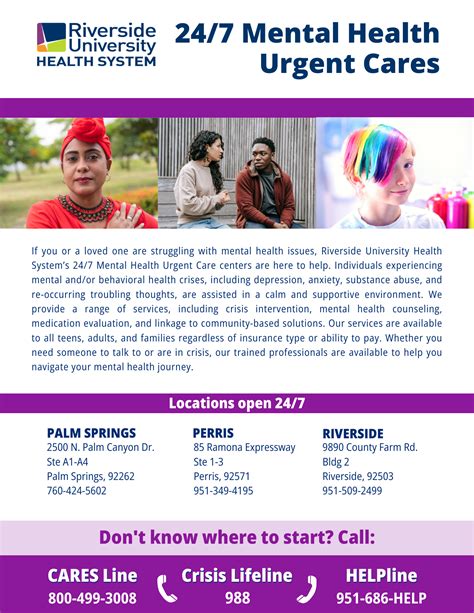 Riverside University HEALTH SYSTEM

24/7 Mental Health Urgent Cares

If you or a loved one are struggling with mental health issues, Riverside University Health System's 24/7 Mental Health Urgent Care centers are here to help. Individuals experiencing mental and/or behavioral health crises, including depression, anxiety, substance abuse, and re-occurring troubling thoughts, are assisted in a calm and supportive environment. We provide a range of services, including crisis intervention, mental health counseling, medication evaluation, and linkage to community-based solutions. Our services are available to all teens, adults, and families regardless of insurance type or ability to pay. Whether you need someone to talk to or are in crisis, our trained professionals are available to help you navigate your mental health journey.

Locations open 24/7

PALM SPRINGS
2500 N. Palm Canyon Dr.
Ste A1-A4
Palm Springs, 92262
760-424-5602

PERRIS
85 Ramona Expressway
Ste 1-3
Perris, 92571
951-349-4195

RIVERSIDE
9890 County Farm Rd.
Bldg 2
Riverside, 92503
951-509-2499

Don't know where to start? Call:

CARES Line
800-499-3008

Crisis Lifeline
988

HELPline
951-686-HELP